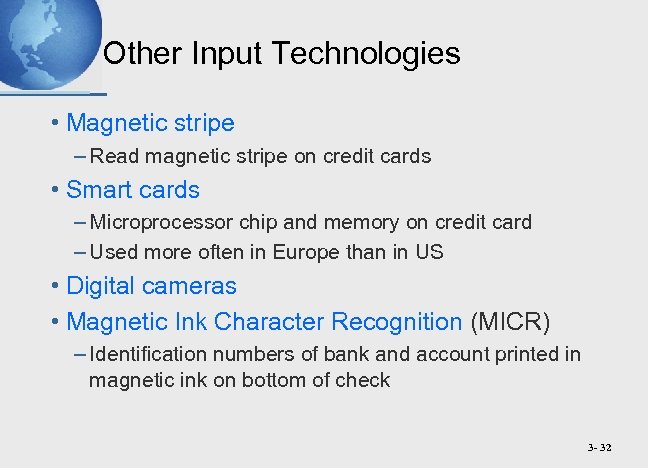 Other Input Technologies

• Magnetic stripe
– Read magnetic stripe on credit cards
• Smart cards
– Microprocessor chip and memory on credit card
– Used more often in Europe than in US
• Digital cameras
• Magnetic Ink Character Recognition (MICR)
– Identification numbers of bank and account printed in magnetic ink on bottom of check

3- 32